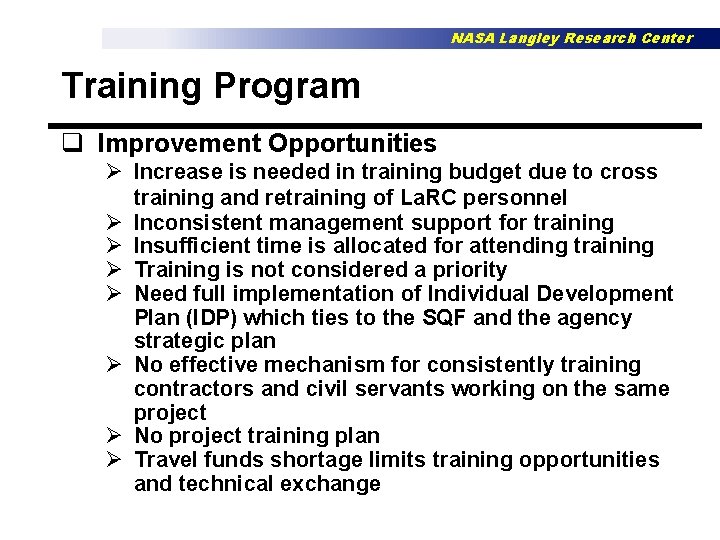 NASA Langley Research Center

Training Program

❑ Improvement Opportunities
➢ Increase is needed in training budget due to cross training and retraining of LaRC personnel
➢ Inconsistent management support for training
➢ Insufficient time is allocated for attending training
➢ Training is not considered a priority
➢ Need full implementation of Individual Development Plan (IDP) which ties to the SQF and the agency strategic plan
➢ No effective mechanism for consistently training contractors and civil servants working on the same project
➢ No project training plan
➢ Travel funds shortage limits training opportunities and technical exchange